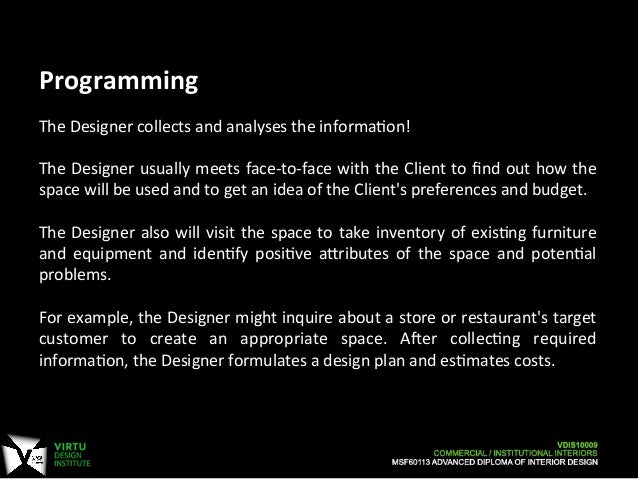 Programming

The Designer collects and analyses the information!

The Designer usually meets face-to-face with the Client to find out how the space will be used and to get an idea of the Client's preferences and budget.

The Designer also will visit the space to take inventory of existing furniture and equipment and identify positive attributes of the space and potential problems.

For example, the Designer might inquire about a store or restaurant's target customer to create an appropriate space. After collecting required information, the Designer formulates a design plan and estimates costs.

VIRTU
DESIGN
INSTITUTE

VDIS10009
COMMERCIAL / INSTITUTIONAL INTERIORS
MSF60113 ADVANCED DIPLOMA OF INTERIOR DESIGN